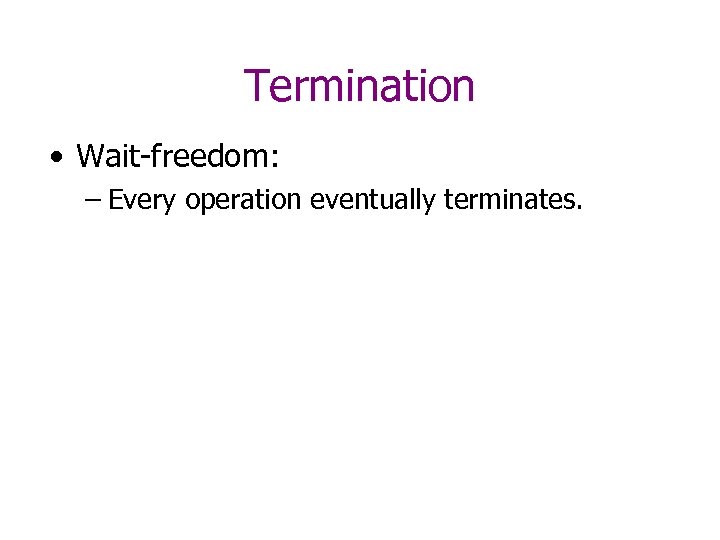 Termination

• Wait-freedom:
  – Every operation eventually terminates.